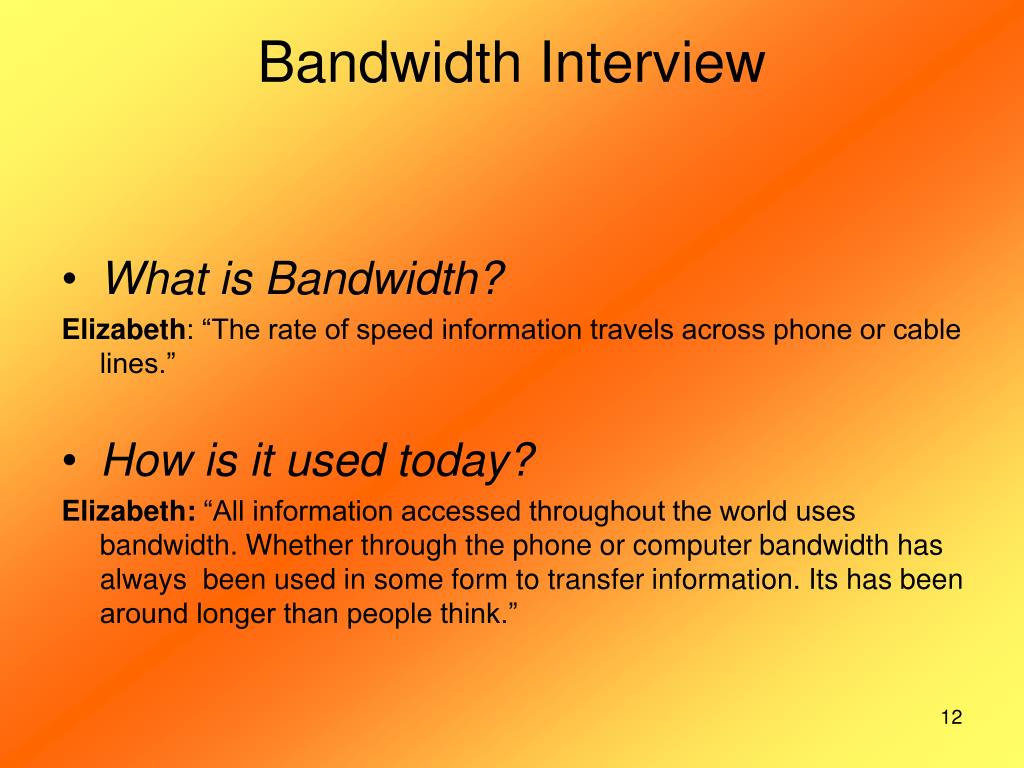 Bandwidth Interview

• What is Bandwidth?

Elizabeth: “The rate of speed information travels across phone or cable lines.”

• How is it used today?

Elizabeth: “All information accessed throughout the world uses bandwidth. Whether through the phone or computer bandwidth has always been used in some form to transfer information. Its has been around longer than people think.”

12